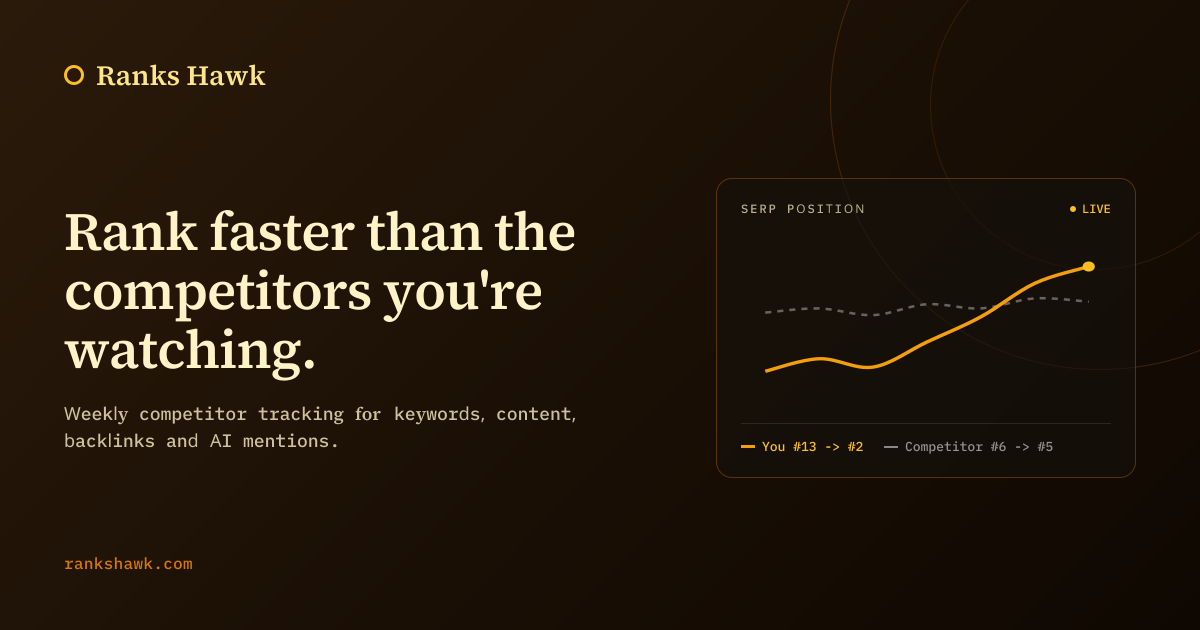 Ranks Hawk

Rank faster than the competitors you're watching.

Weekly competitor tracking for keywords, content, backlinks and AI mentions.

rankshawk.com

SERP POSITION

LIVE

You #13 -> #2

Competitor #6 -> #5